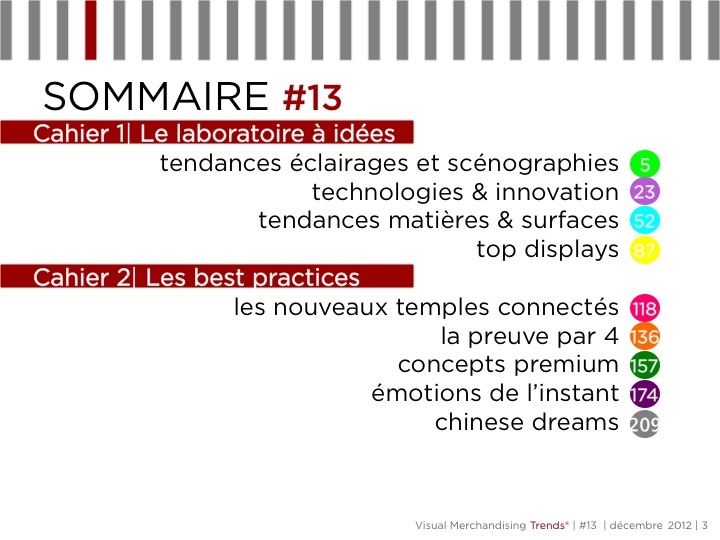 SOMMAIRE #13

Cahier 1| Le laboratoire à idées

tendances éclairages et scénographies 5
technologies & innovation 23
tendances matières & surfaces 52
top displays 87

Cahier 2| Les best practices

les nouveaux temples connectés 118
la preuve par 4 136
concepts premium 157
émotions de l'instant 174
chinese dreams 209

Visual Merchandising Trends® | #13 | décembre 2012 | 3